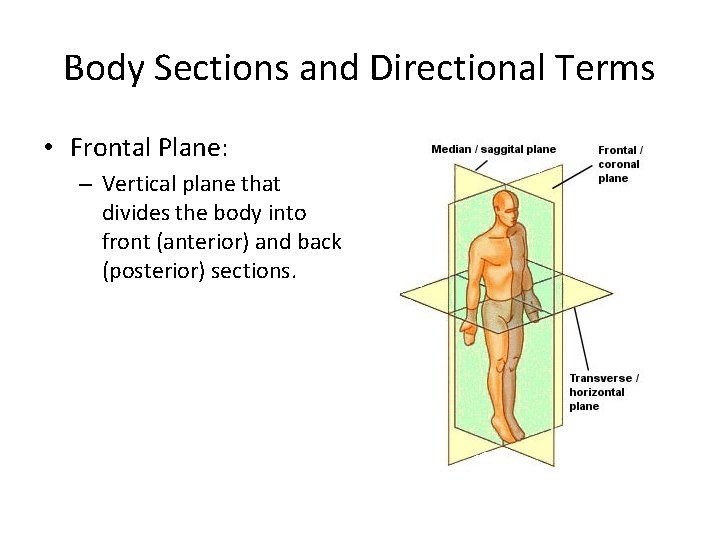 Body Sections and Directional Terms

• Frontal Plane:
– Vertical plane that divides the body into front (anterior) and back (posterior) sections.

Median / saggital plane

Frontal / coronal plane

Transverse / horizontal plane